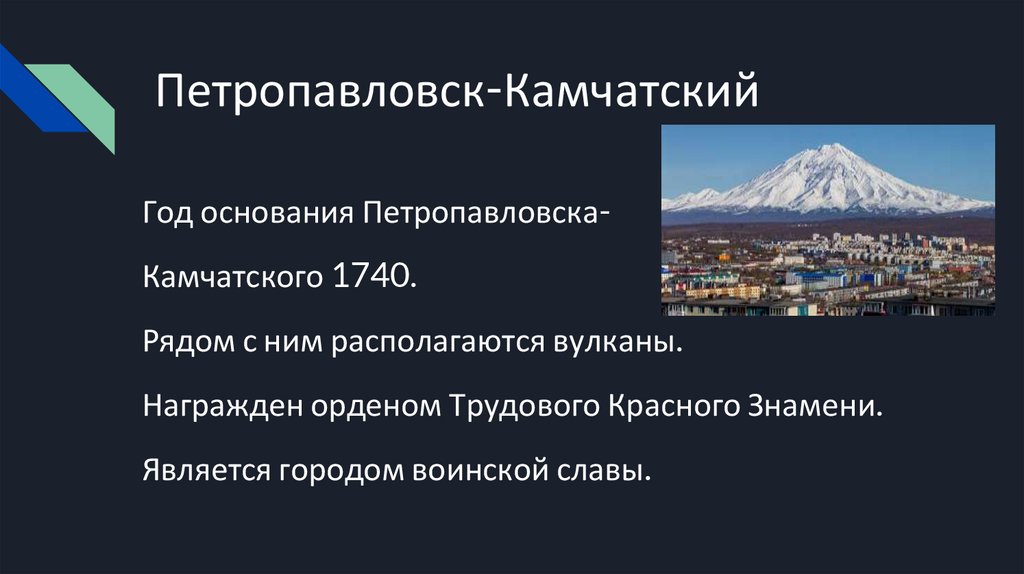 Петропавловск-Камчатский

Год основания Петропавловска-Камчатского 1740.

Рядом с ним располагаются вулканы.

Награжден орденом Трудового Красного Знамени.

Является городом воинской славы.